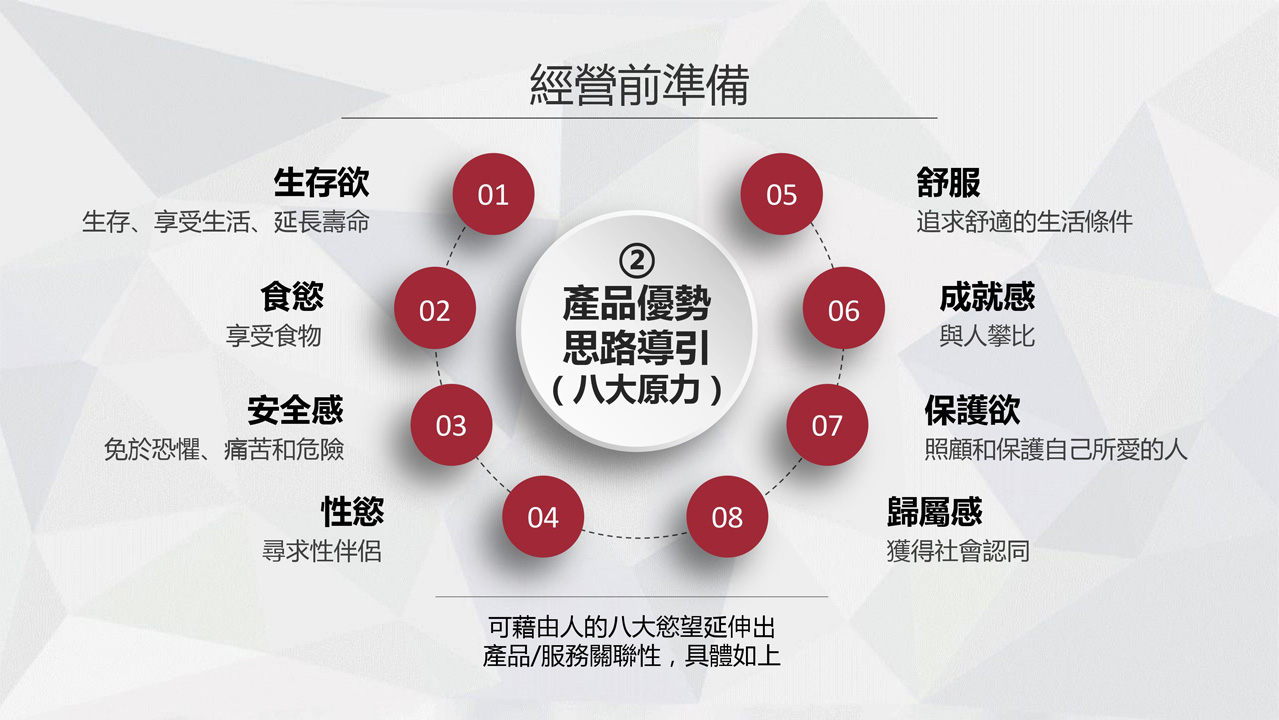 經營前準備

②
產品優勢
思路導引
（八大原力）

01
生存欲
生存、享受生活、延長壽命

02
食慾
享受食物

03
安全感
免於恐懼、痛苦和危險

04
性慾
尋求性伴侶

05
舒服
追求舒適的生活條件

06
成就感
與人攀比

07
保護欲
照顧和保護自己所愛的人

08
歸屬感
獲得社會認同

可藉由人的八大慾望延伸出
產品/服務關聯性，具體如上